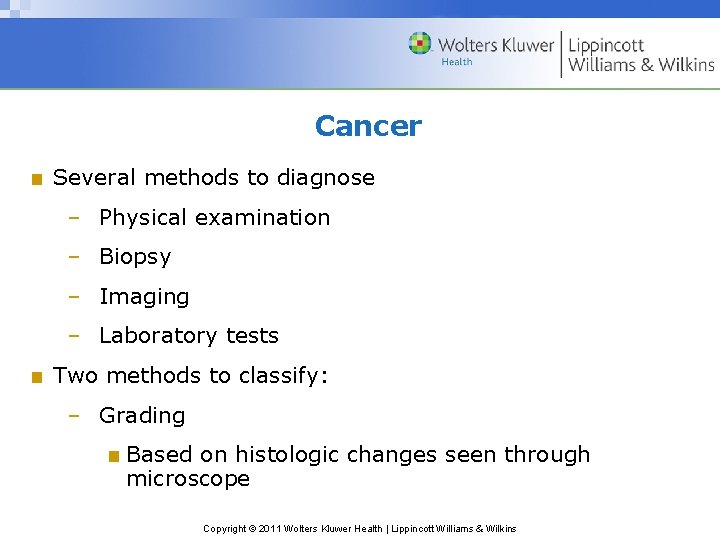 Wolters Kluwer Health | Lippincott Williams & Wilkins

Cancer

■ Several methods to diagnose
– Physical examination
– Biopsy
– Imaging
– Laboratory tests

■ Two methods to classify:
– Grading
■ Based on histologic changes seen through microscope

Copyright © 2011 Wolters Kluwer Health | Lippincott Williams & Wilkins